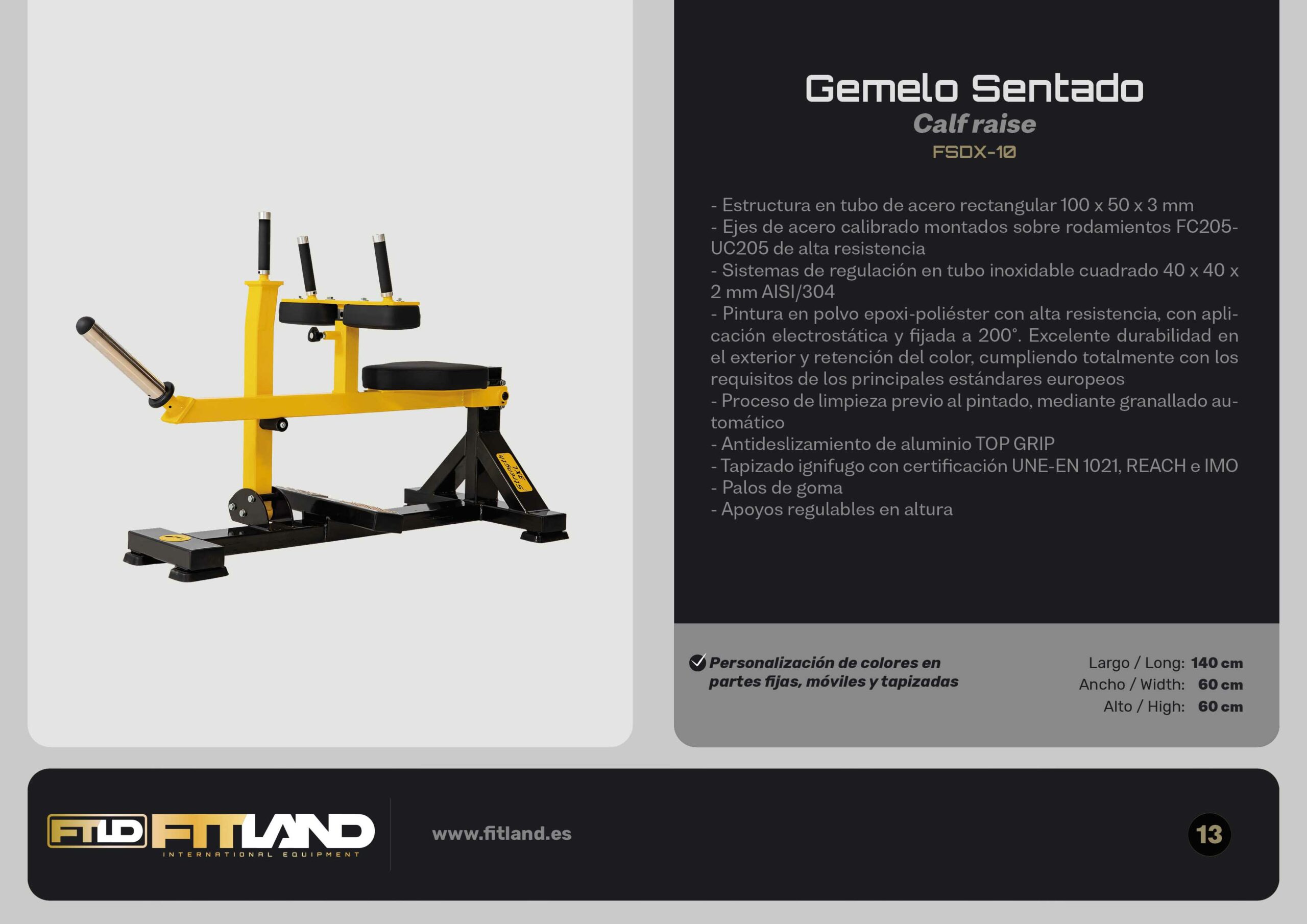 Gemelo Sentado
Calf raise
FSDX-10

- Estructura en tubo de acero rectangular 100 x 50 x 3 mm
- Ejes de acero calibrado montados sobre rodamientos FC205-UC205 de alta resistencia
- Sistemas de regulación en tubo inoxidable cuadrado 40 x 40 x 2 mm AISI/304
- Pintura en polvo epoxi-poliéster con alta resistencia, con aplicación electrostática y fijada a 200°. Excelente durabilidad en el exterior y retención del color, cumpliendo totalmente con los requisitos de los principales estándares europeos
- Proceso de limpieza previo al pintado, mediante granallado automático
- Antideslizamiento de aluminio TOP GRIP
- Tapizado ignifugo con certificación UNE-EN 1021, REACH e IMO
- Palos de goma
- Apoyos regulables en altura

Personalización de colores en partes fijas, móviles y tapizadas

Largo / Long: 140 cm
Ancho / Width: 60 cm
Alto / High: 60 cm

FTLD FITLAND INTERNATIONAL EQUIPMENT
www.fitland.es
13